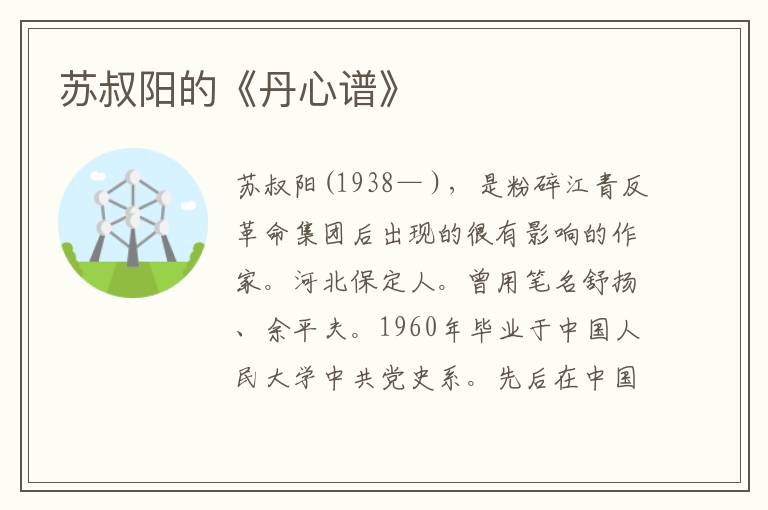 苏叔阳的《丹心谱》

苏叔阳(1938—)，是粉碎江青反革命集团后出现的很有影响的作家。河北保定人。曾用笔名舒扬、余平夫。1960年毕业于中国人民大学中共党史系。先后在中国